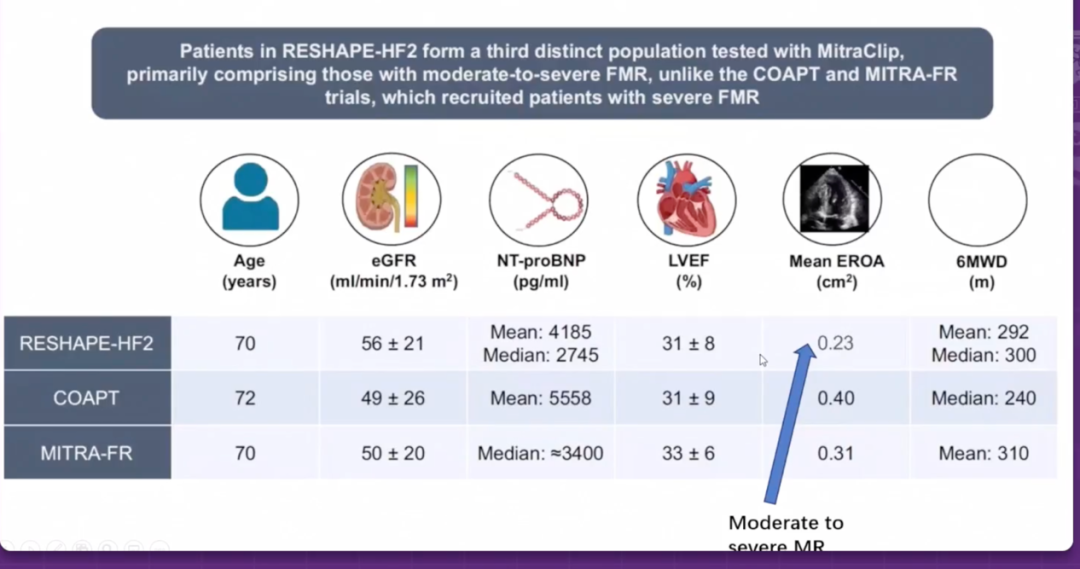 Patients in RESHAPE-HF2 form a third distinct population tested with MitraClip, primarily comprising those with moderate-to-severe FMR, unlike the COAPT and MITRA-FR trials, which recruited patients with severe FMR

| | Age (years) | eGFR (ml/min/1.73 m$^2$) | NT-proBNP (pg/ml) | LVEF (%) | Mean EROA (cm$^2$) | 6MWD (m) |
|---|---|---|---|---|---|---|
| RESHAPE-HF2 | 70 | 56 ± 21 | Mean: 4185 Median: 2745 | 31 ± 8 | 0.23 | Mean: 292 Median: 300 |
| COAPT | 72 | 49 ± 26 | Mean: 5558 | 31 ± 9 | 0.40 | Median: 240 |
| MITRA-FR | 70 | 50 ± 20 | Median: ≈3400 | 33 ± 6 | 0.31 | Mean: 310 |

Moderate to severe MR